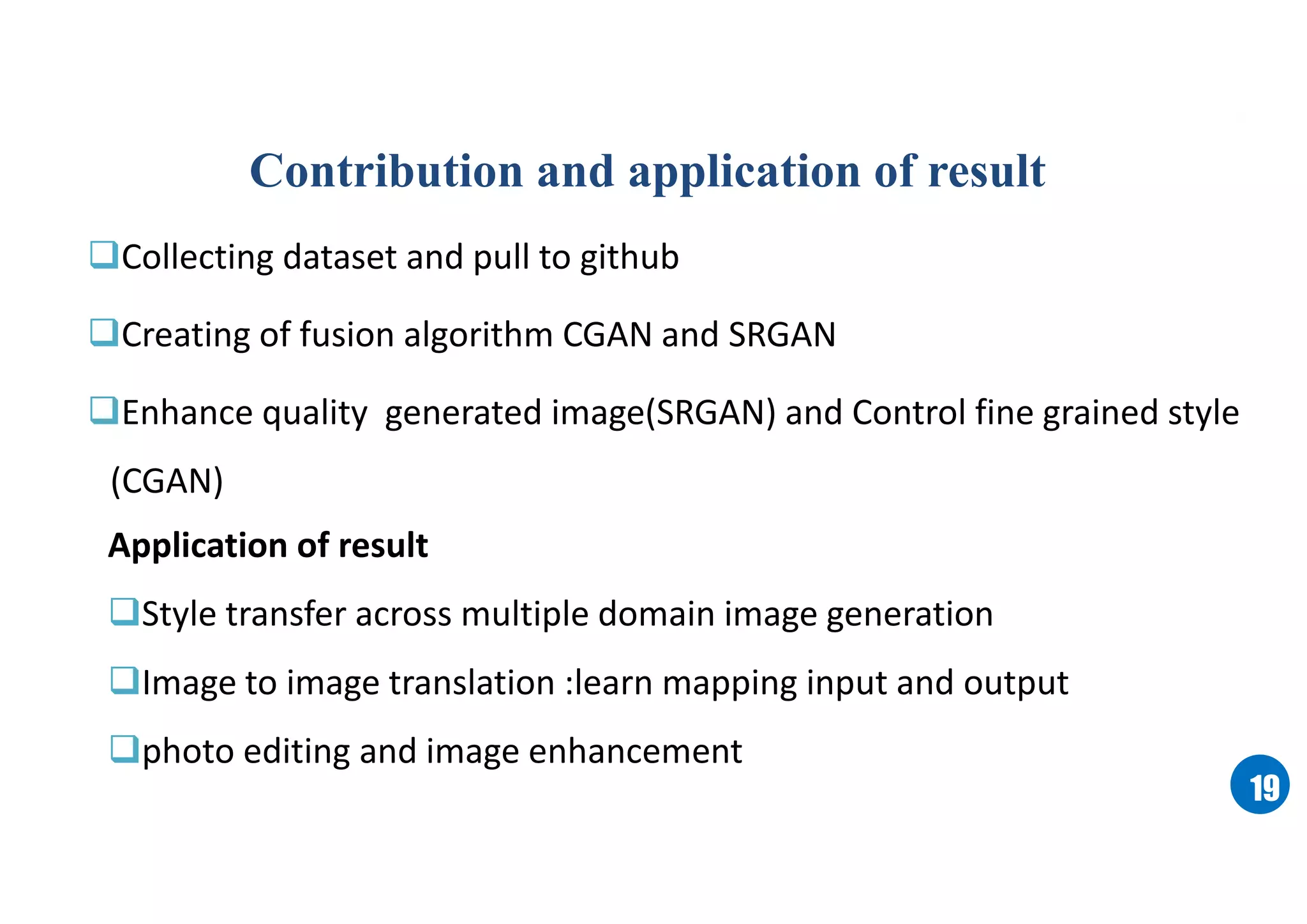 Contribution and application of result

❑Collecting dataset and pull to github

❑Creating of fusion algorithm CGAN and SRGAN

❑Enhance quality  generated image(SRGAN) and Control fine grained style (CGAN)

Application of result

❑Style transfer across multiple domain image generation

❑Image to image translation :learn mapping input and output

❑photo editing and image enhancement

19